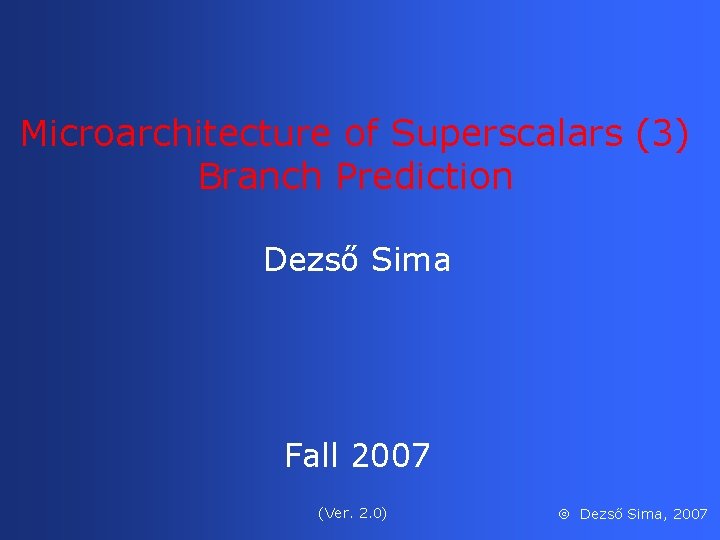 Microarchitecture of Superscalars (3)
Branch Prediction

Dezső Sima

Fall 2007

(Ver. 2.0)

© Dezső Sima, 2007